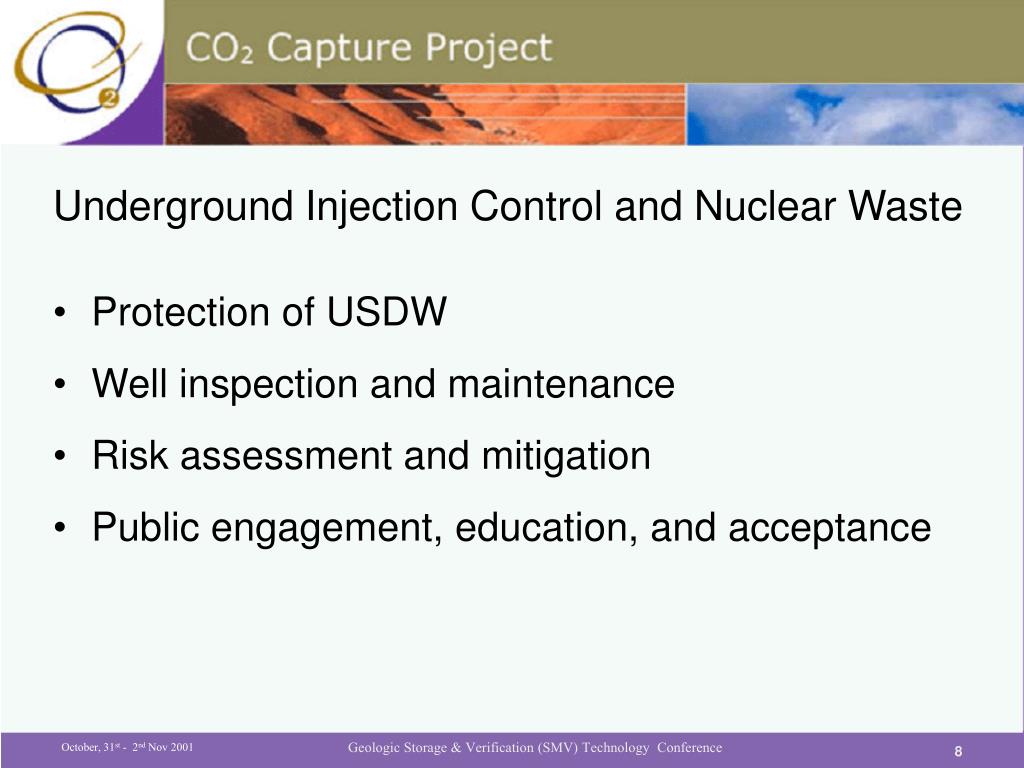 $CO_2$ Capture Project

Underground Injection Control and Nuclear Waste

• Protection of USDW

• Well inspection and maintenance

• Risk assessment and mitigation

• Public engagement, education, and acceptance

October, 31$^{st}$ - 2$^{nd}$ Nov 2001

Geologic Storage & Verification (SMV) Technology Conference

8